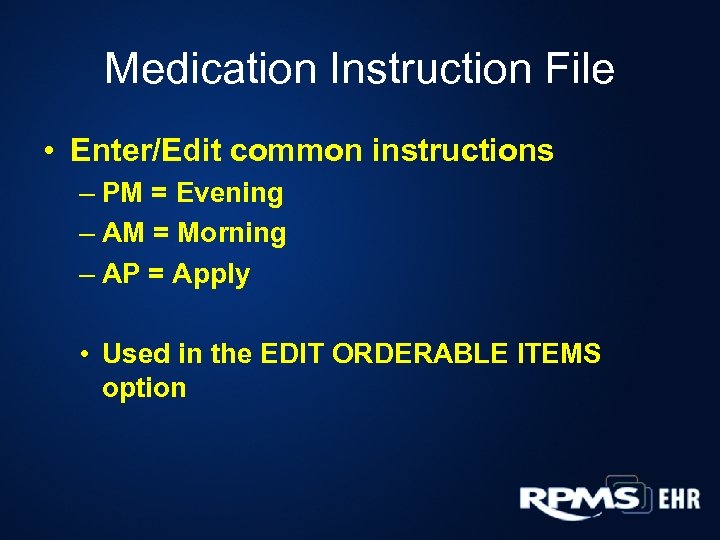 Medication Instruction File

• Enter/Edit common instructions
– PM = Evening
– AM = Morning
– AP = Apply

• Used in the EDIT ORDERABLE ITEMS option

RPMS EHR